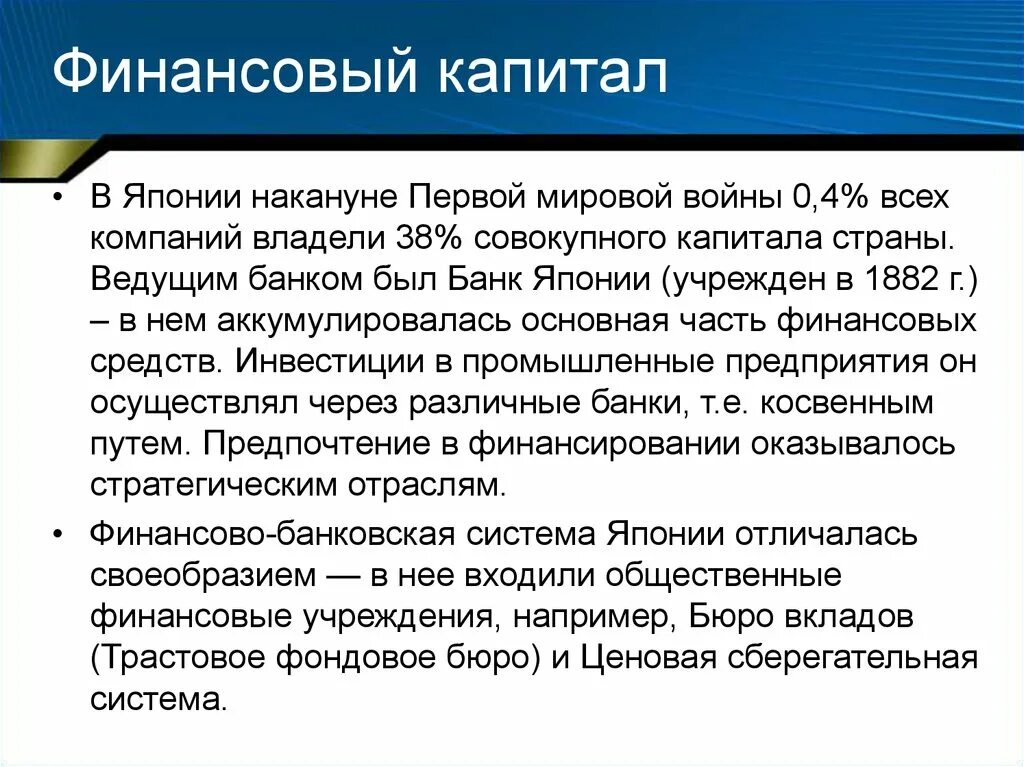 Финансовый капитал

• В Японии накануне Первой мировой войны 0,4% всех компаний владели 38% совокупного капитала страны. Ведущим банком был Банк Японии (учрежден в 1882 г.) – в нем аккумулировалась основная часть финансовых средств. Инвестиции в промышленные предприятия он осуществлял через различные банки, т.е. косвенным путем. Предпочтение в финансировании оказывалось стратегическим отраслям.

• Финансово-банковская система Японии отличалась своеобразием — в нее входили общественные финансовые учреждения, например, Бюро вкладов (Трастовое фондовое бюро) и Ценовая сберегательная система.